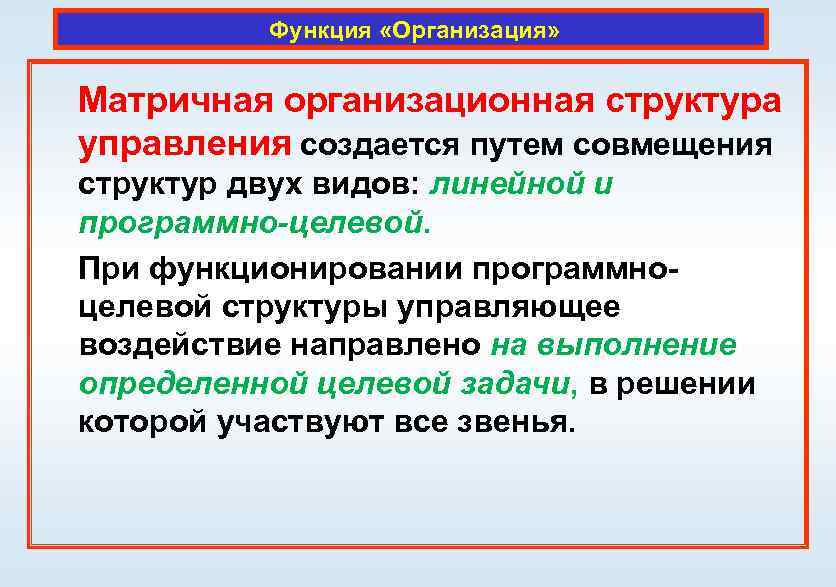 Функция «Организация»

Матричная организационная структура управления создается путем совмещения структур двух видов: линейной и программно-целевой.

При функционировании программно-целевой структуры управляющее воздействие направлено на выполнение определенной целевой задачи, в решении которой участвуют все звенья.